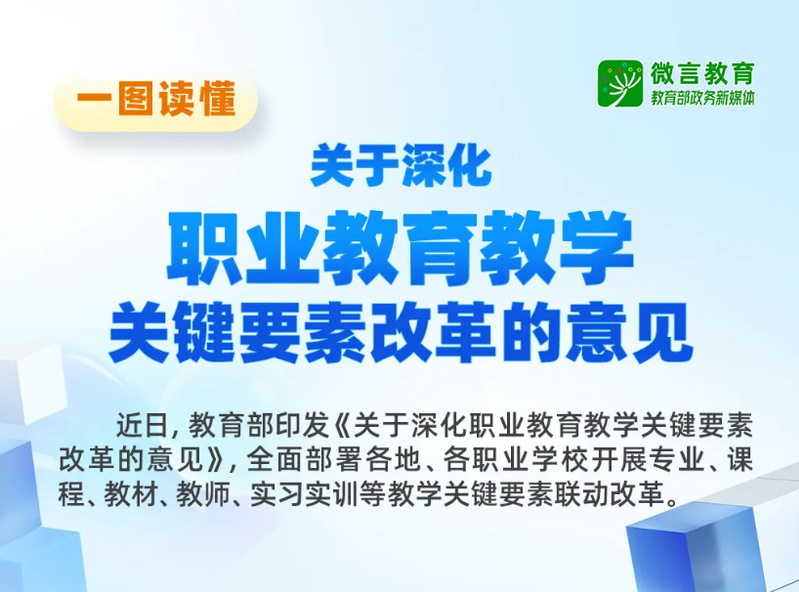 一图读懂

微言教育
教育部政务新媒体

关于深化
职业教育教学
关键要素改革的意见

近日，教育部印发《关于深化职业教育教学关键要素改革的意见》，全面部署各地、各职业学校开展专业、课程、教材、教师、实习实训等教学关键要素联动改革。